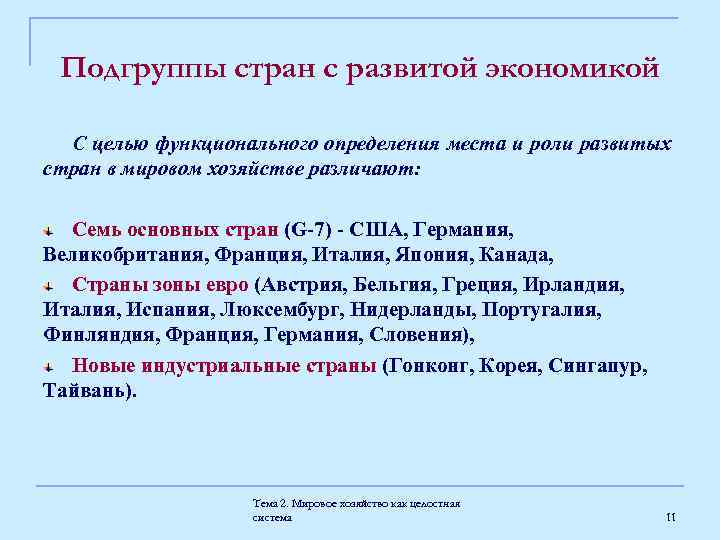 Подгруппы стран с развитой экономикой

С целью функционального определения места и роли развитых стран в мировом хозяйстве различают:

Семь основных стран (G-7) - США, Германия, Великобритания, Франция, Италия, Япония, Канада,

Страны зоны евро (Австрия, Бельгия, Греция, Ирландия, Италия, Испания, Люксембург, Нидерланды, Португалия, Финляндия, Франция, Германия, Словения),

Новые индустриальные страны (Гонконг, Корея, Сингапур, Тайвань).

Тема 2. Мировое хозяйство как целостная система

11